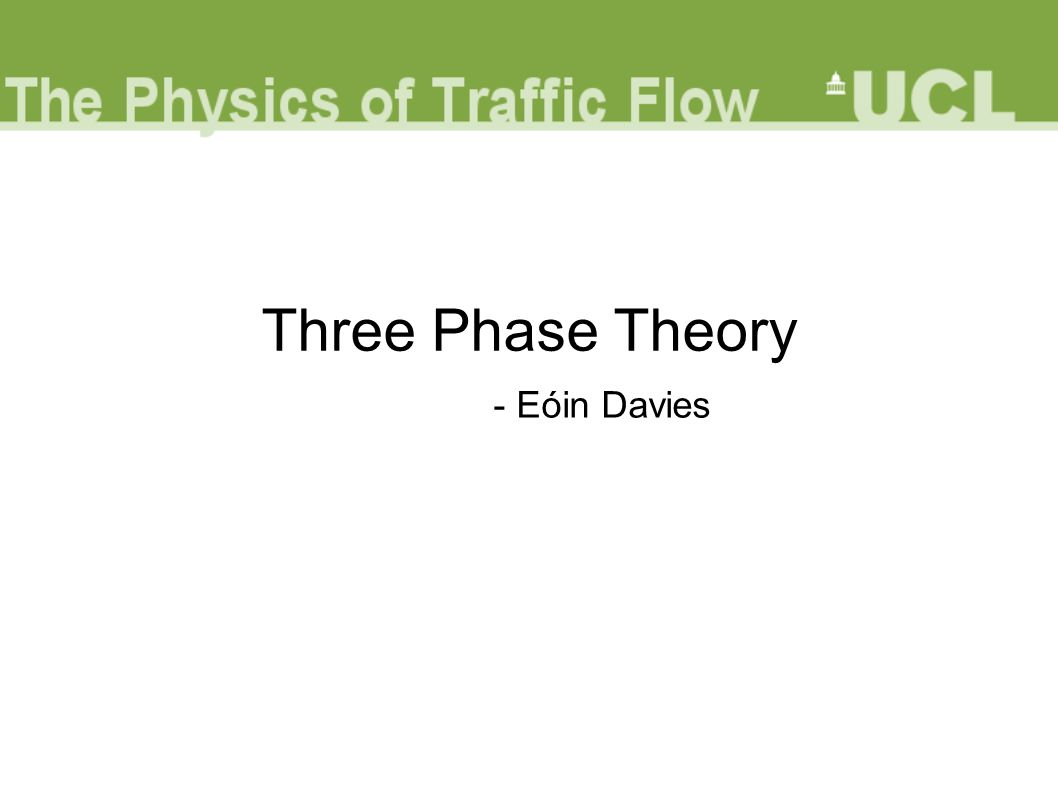 The Physics of Traffic Flow

UCL

Three Phase Theory

- Eóin Davies